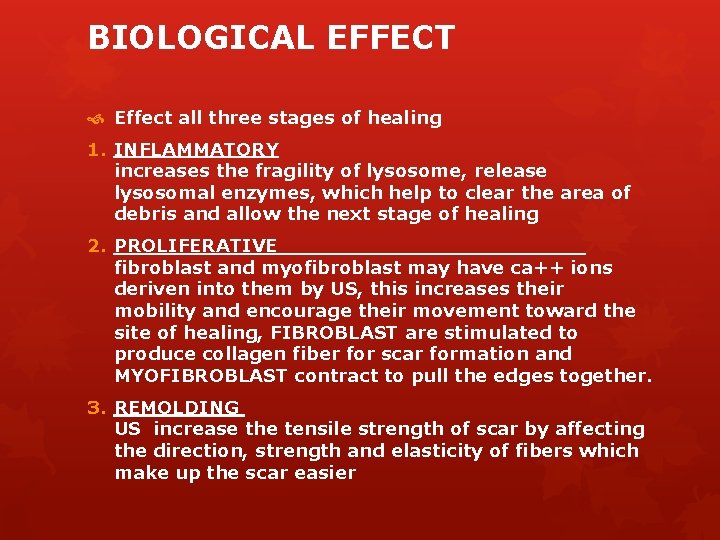 BIOLOGICAL EFFECT

Effect all three stages of healing

1. INFLAMMATORY
increases the fragility of lysosome, release lysosomal enzymes, which help to clear the area of debris and allow the next stage of healing

2. PROLIFERATIVE
fibroblast and myofibroblast may have ca++ ions deriven into them by US, this increases their mobility and encourage their movement toward the site of healing, FIBROBLAST are stimulated to produce collagen fiber for scar formation and MYOFIBROBLAST contract to pull the edges together.

3. REMOLDING
US increase the tensile strength of scar by affecting the direction, strength and elasticity of fibers which make up the scar easier